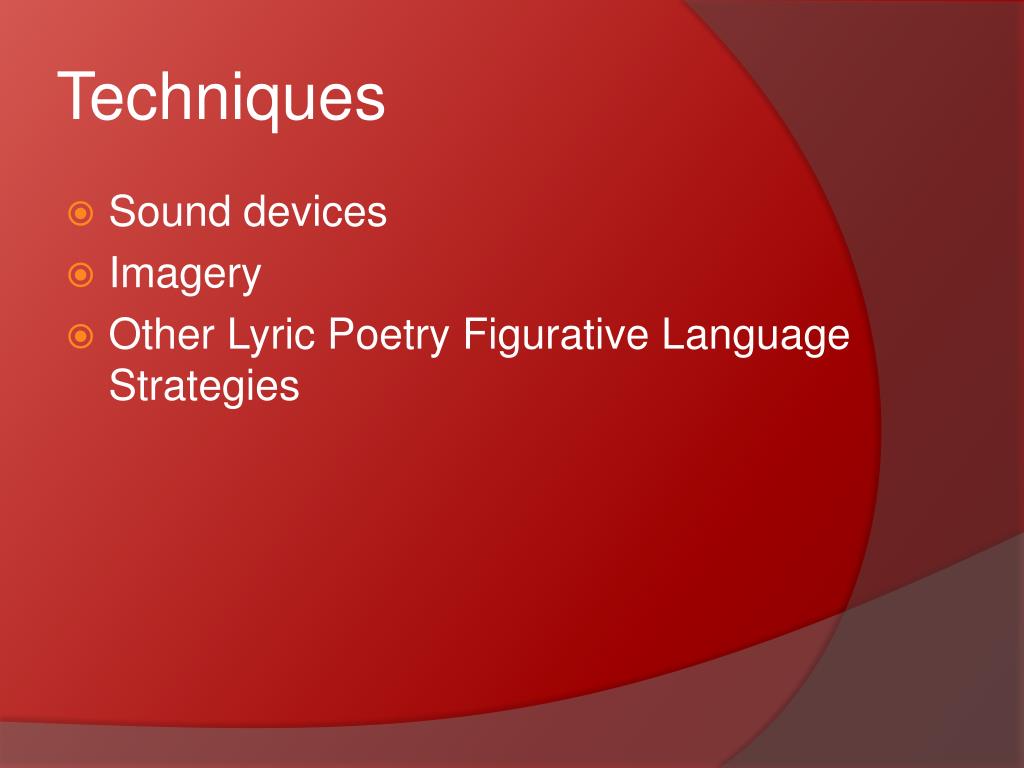 Techniques

Sound devices
Imagery
Other Lyric Poetry Figurative Language Strategies